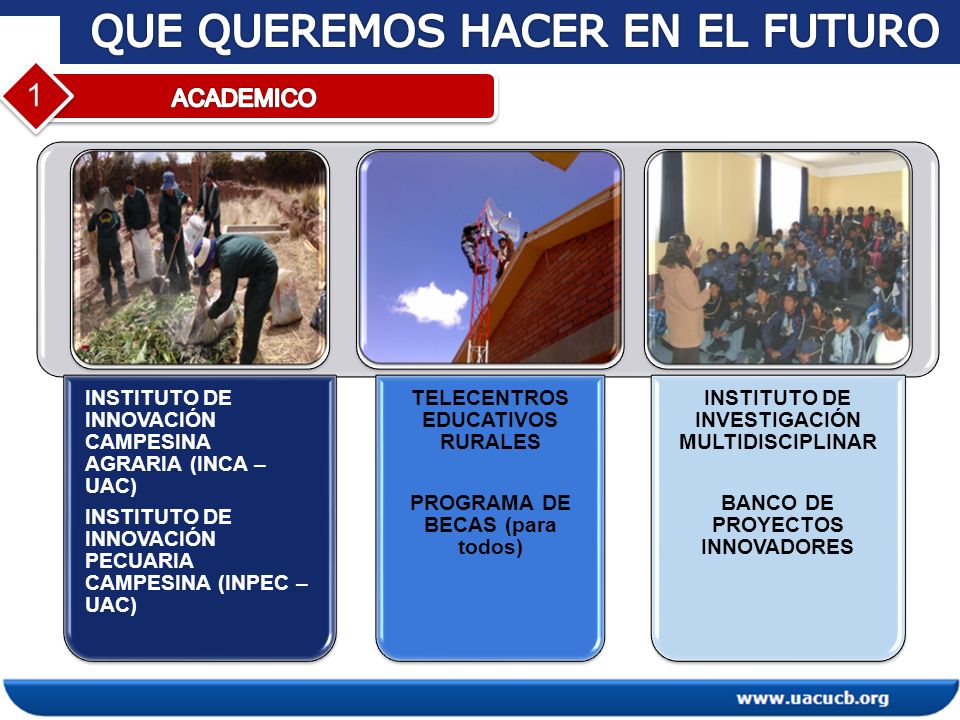 QUE QUEREMOS HACER EN EL FUTURO

1

ACADEMICO

INSTITUTO DE INNOVACIÓN CAMPESINA AGRARIA (INCA – UAC)

INSTITUTO DE INNOVACIÓN PECUARIA CAMPESINA (INPEC – UAC)

TELECENTROS EDUCATIVOS RURALES

PROGRAMA DE BECAS (para todos)

INSTITUTO DE INVESTIGACIÓN MULTIDISCIPLINAR

BANCO DE PROYECTOS INNOVADORES

www.uacucb.org